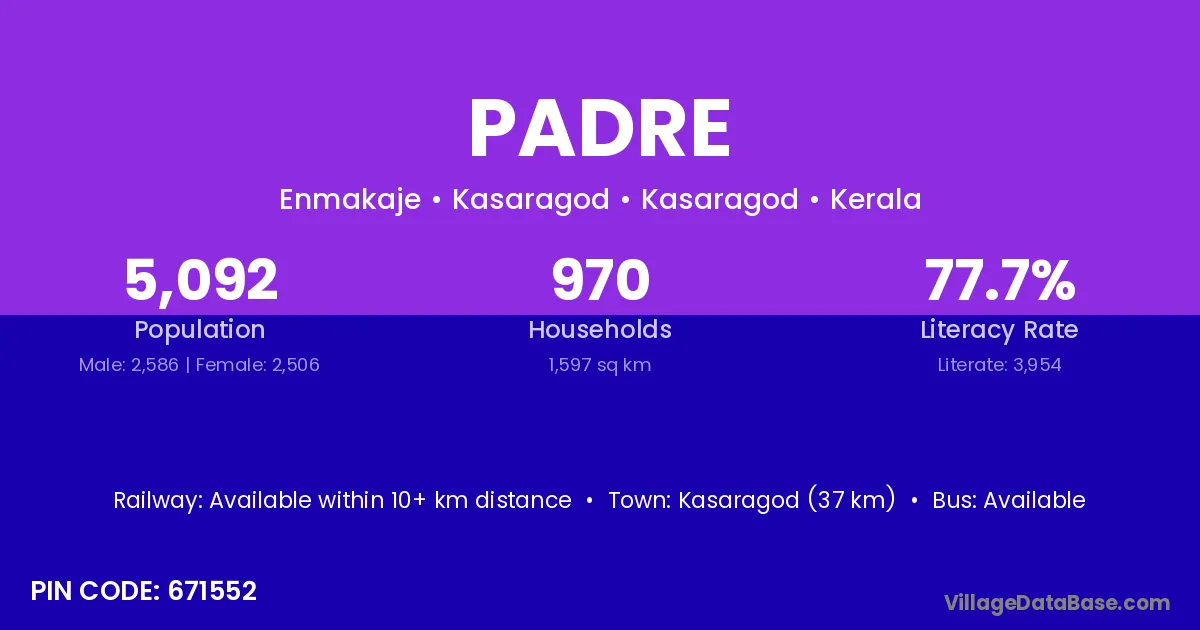 PADRE

Enmakaje • Kasaragod • Kasaragod • Kerala

5,092
Population
Male: 2,586 | Female: 2,506

970
Households
1,597 sq km

77.7%
Literacy Rate
Literate: 3,954

Railway: Available within 10+ km distance • Town: Kasaragod (37 km) • Bus: Available

PIN CODE: 671552

VillageDataBase.com